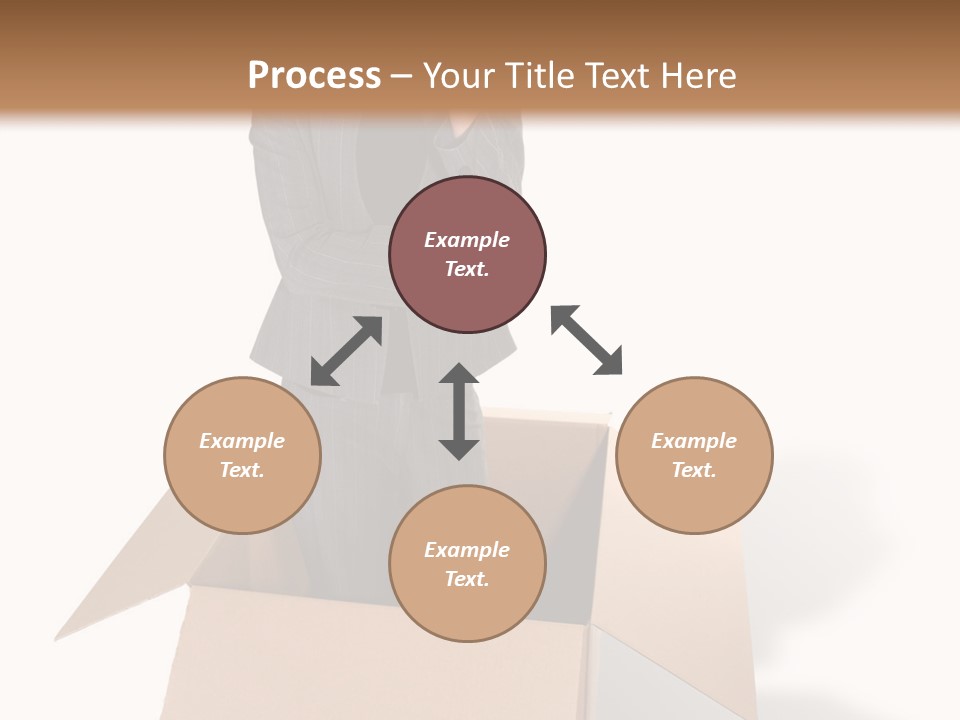 Process – Your Title Text Here

Example Text.

Example Text.

Example Text.

Example Text.